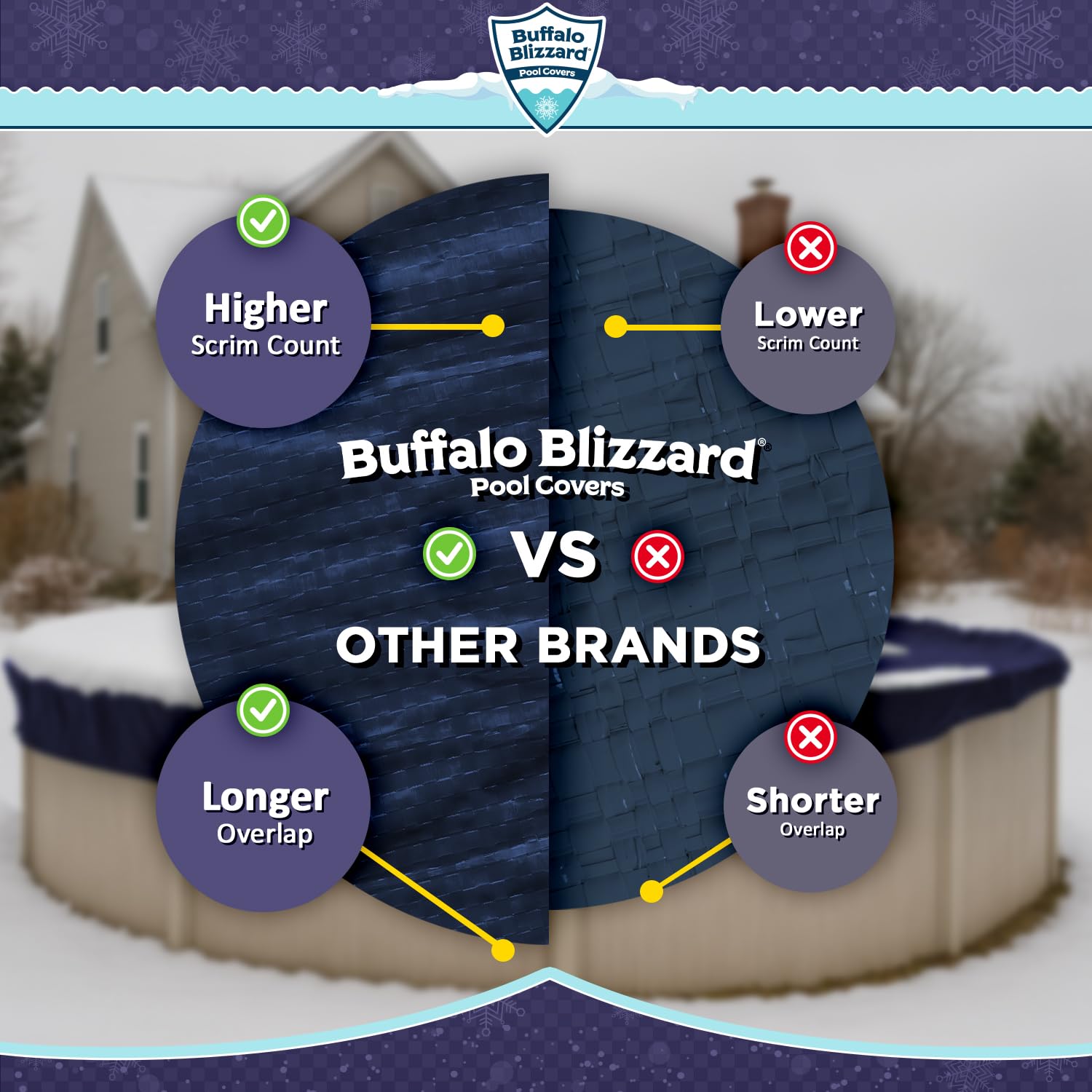 Buffalo Blizzard®
Pool Covers

Higher
Scrim Count

Lower
Scrim Count

Buffalo Blizzard®
Pool Covers

VS

OTHER BRANDS

Longer
Overlap

Shorter
Overlap